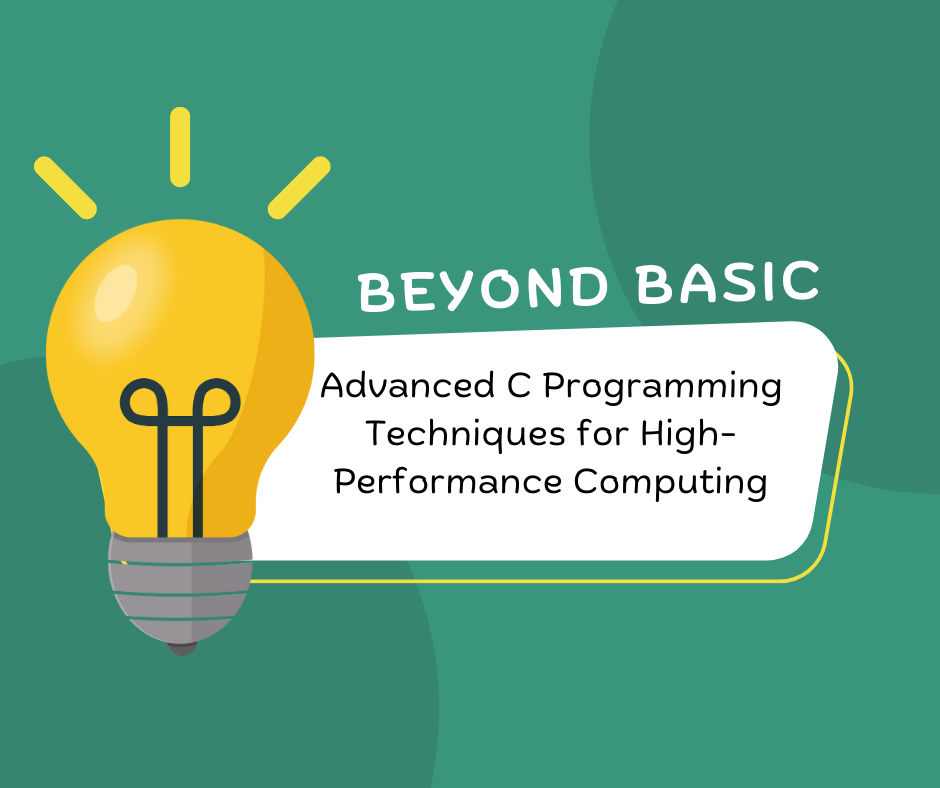 BEYOND BASIC

Advanced C Programming Techniques for High-Performance Computing